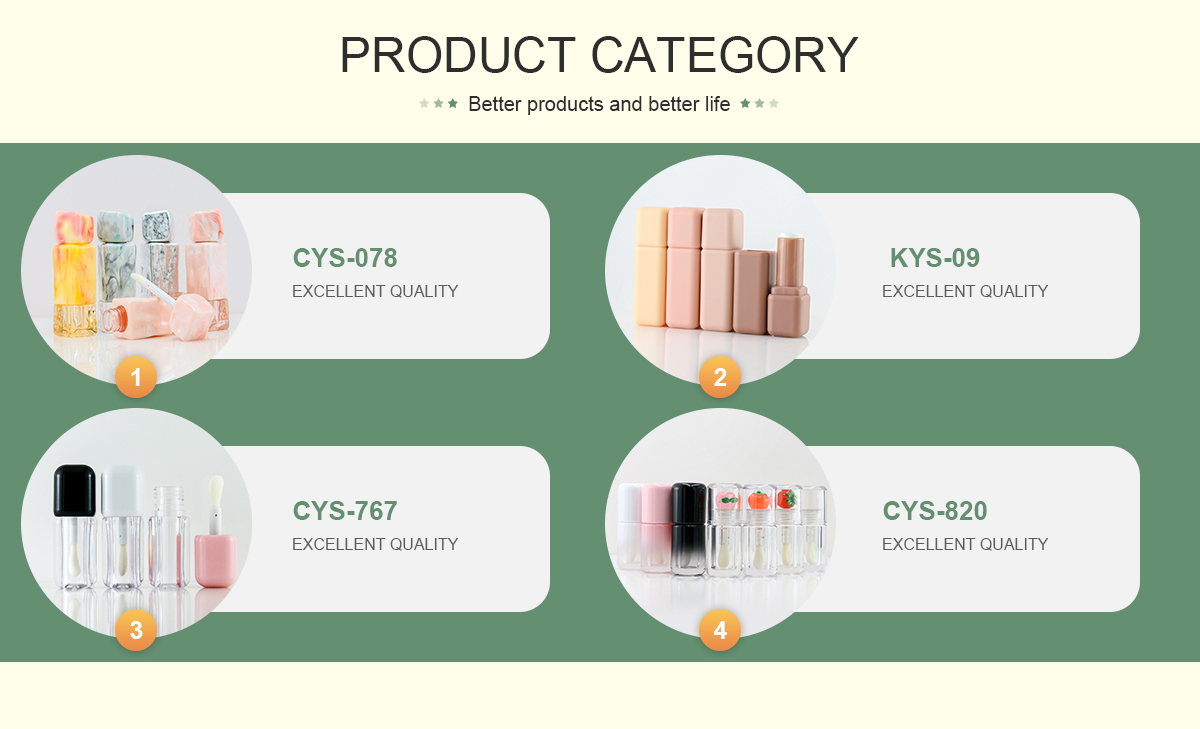 PRODUCT CATEGORY

Better products and better life

CYS-078
EXCELLENT QUALITY

1

KYS-09
EXCELLENT QUALITY

2

CYS-767
EXCELLENT QUALITY

3

CYS-820
EXCELLENT QUALITY

4